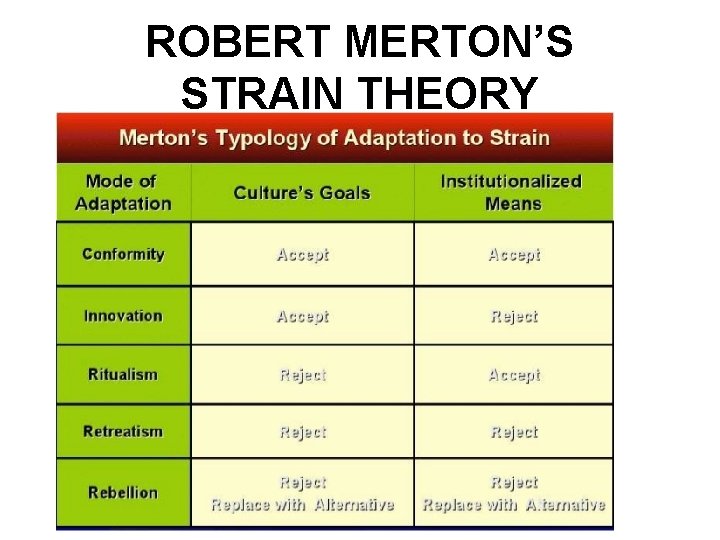 ROBERT MERTON'S STRAIN THEORY

Merton's Typology of Adaptation to Strain

| Mode of Adaptation | Culture's Goals | Institutionalized Means |
|---|---|---|
| Conformity | Accept | Accept |
| Innovation | Accept | Reject |
| Ritualism | Reject | Accept |
| Retreatism | Reject | Reject |
| Rebellion | Reject Replace with Alternative | Reject Replace with Alternative |